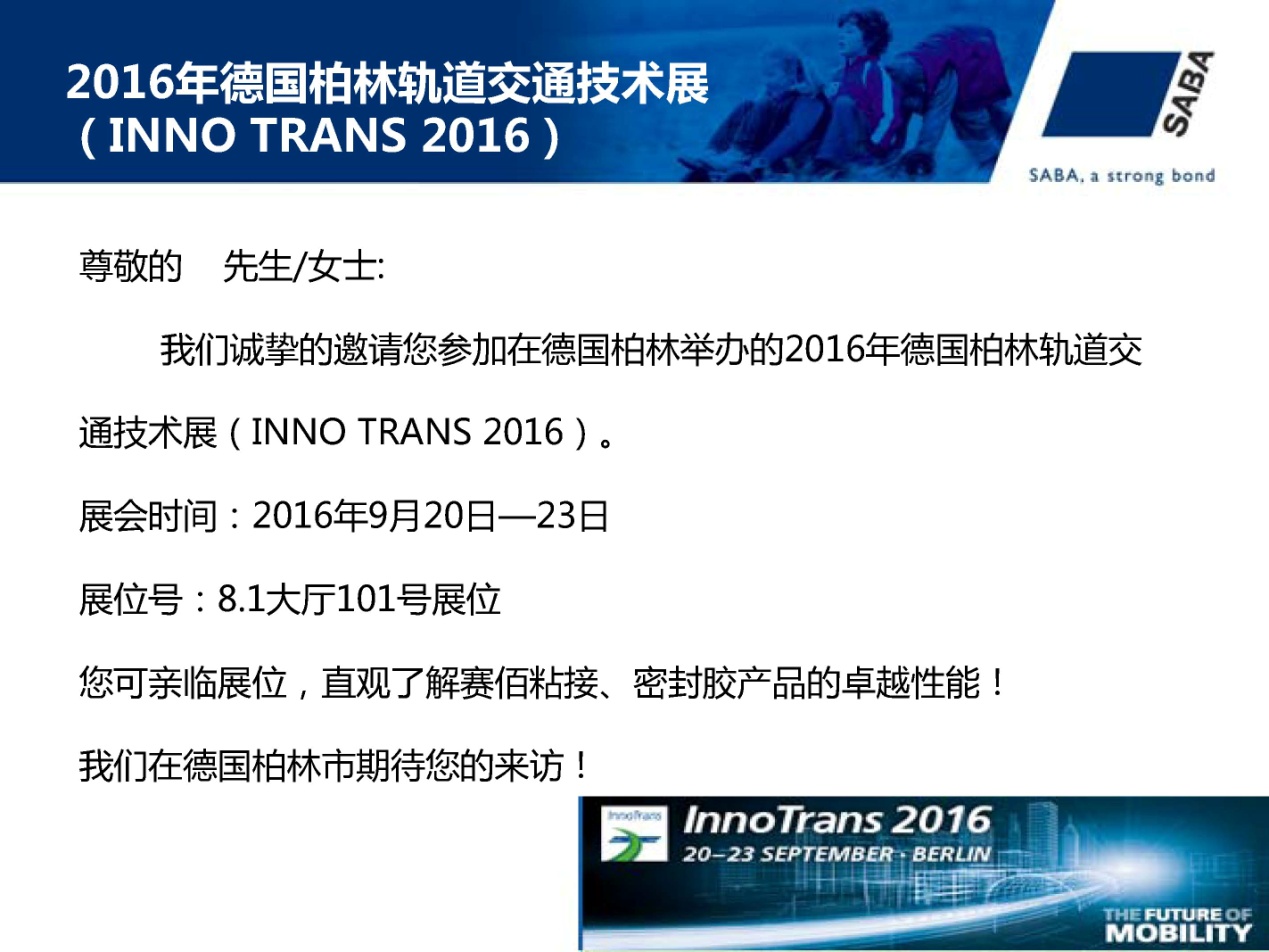 2016年德国柏林轨道交通技术展
（INNO TRANS 2016）

SABA

SABA, a strong bond

尊敬的　先生/女士:

我们诚挚的邀请您参加在德国柏林举办的2016年德国柏林轨道交通技术展（INNO TRANS 2016）。

展会时间：2016年9月20日—23日

展位号：8.1大厅101号展位

您可亲临展位，直观了解赛佰粘接、密封胶产品的卓越性能！

我们在德国柏林市期待您的来访！

InnoTrans

InnoTrans 2016
20–23 SEPTEMBER · BERLIN

THE FUTURE OF
MOBILITY